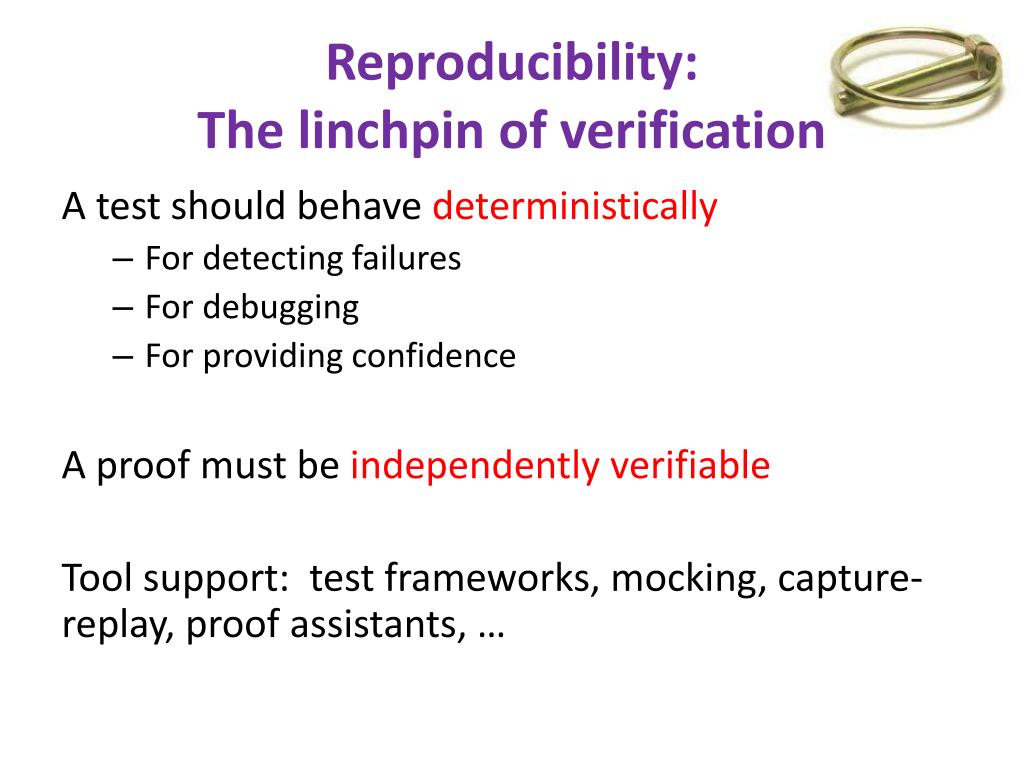 Reproducibility:
The linchpin of verification

A test should behave deterministically
– For detecting failures
– For debugging
– For providing confidence

A proof must be independently verifiable

Tool support: test frameworks, mocking, capture-replay, proof assistants, …